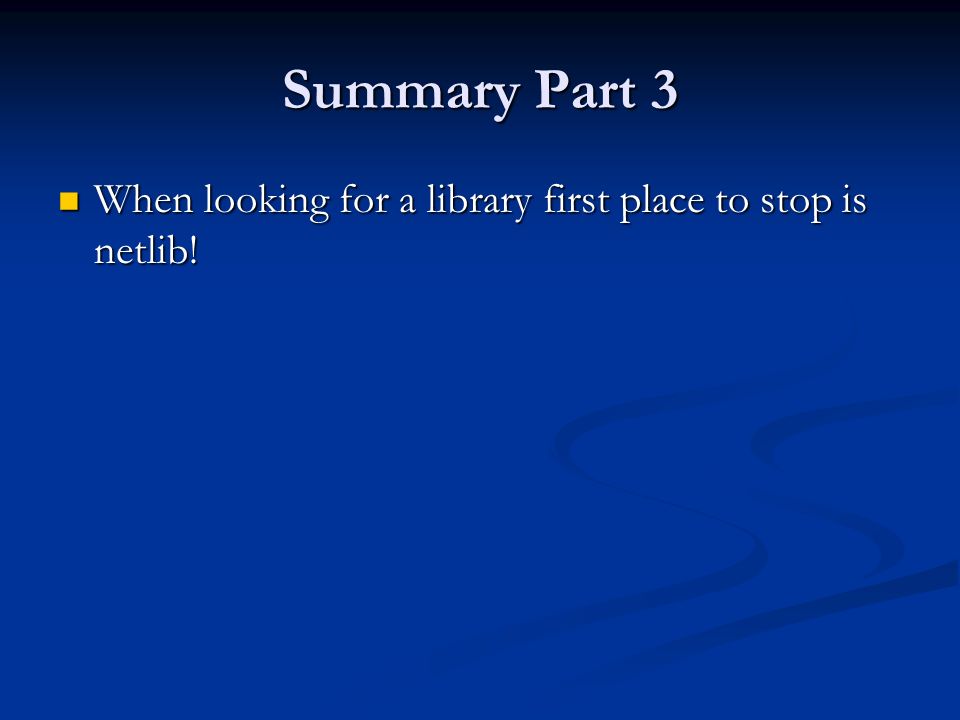 Summary Part 3

When looking for a library first place to stop is netlib!